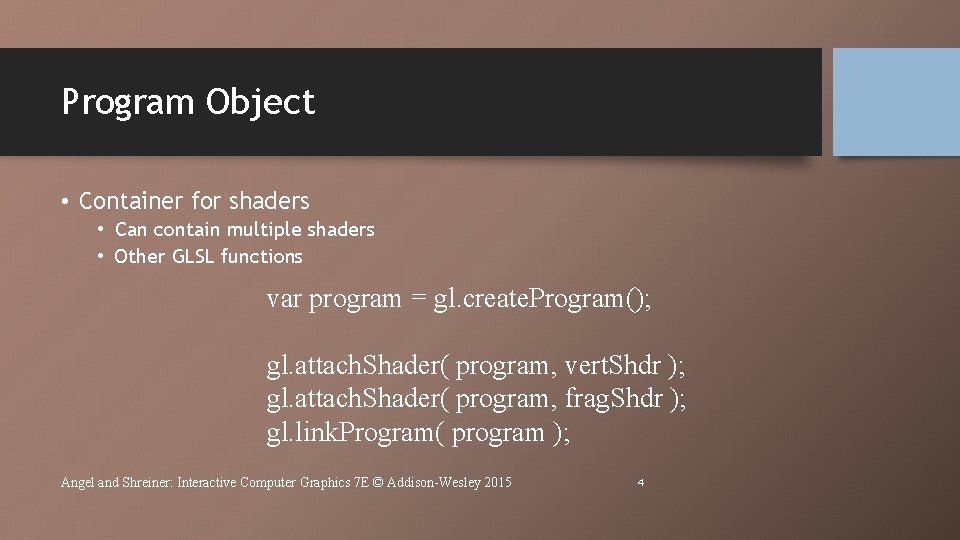 Program Object

• Container for shaders
  • Can contain multiple shaders
  • Other GLSL functions

var program = gl.createProgram();

gl.attachShader( program, vertShdr );
gl.attachShader( program, fragShdr );
gl.linkProgram( program );

Angel and Shreiner: Interactive Computer Graphics 7E © Addison-Wesley 2015

4